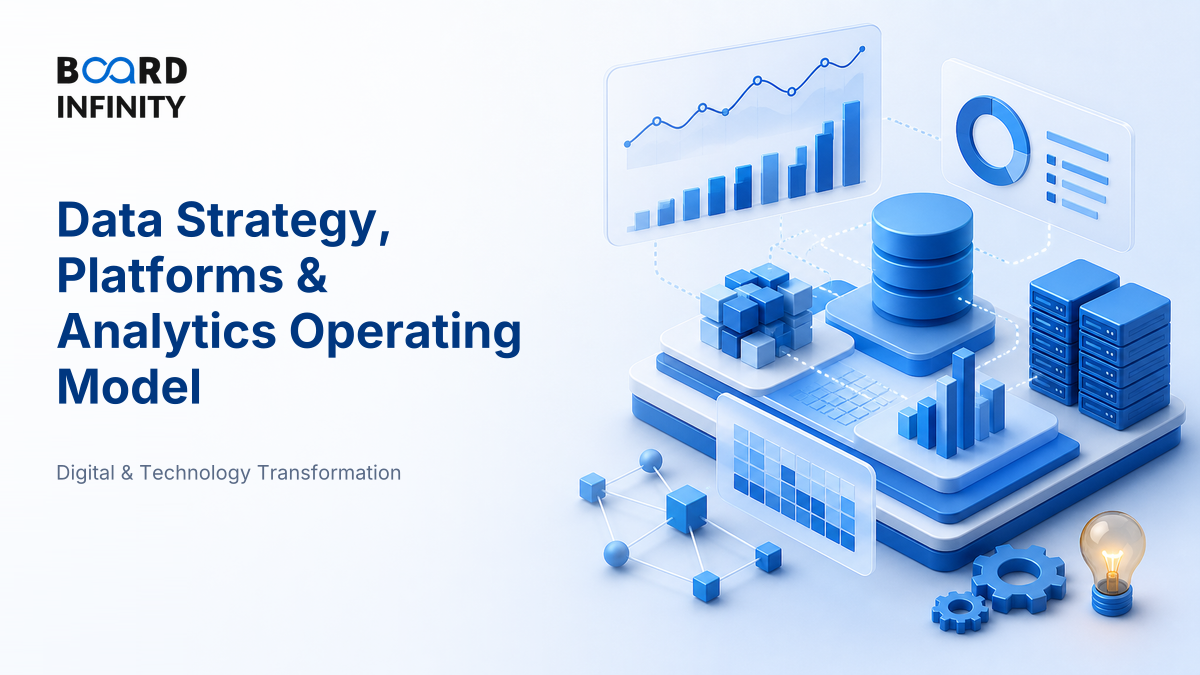 BOARD INFINITY

Data Strategy, Platforms & Analytics Operating Model

Digital & Technology Transformation